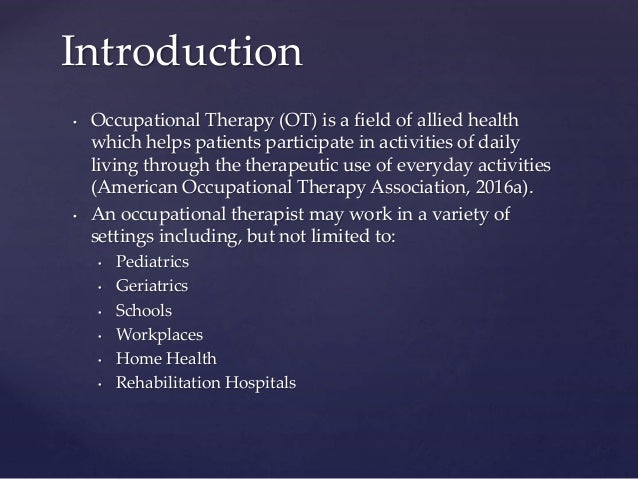 Introduction

• Occupational Therapy (OT) is a field of allied health which helps patients participate in activities of daily living through the therapeutic use of everyday activities (American Occupational Therapy Association, 2016a).
• An occupational therapist may work in a variety of settings including, but not limited to:
  • Pediatrics
  • Geriatrics
  • Schools
  • Workplaces
  • Home Health
  • Rehabilitation Hospitals